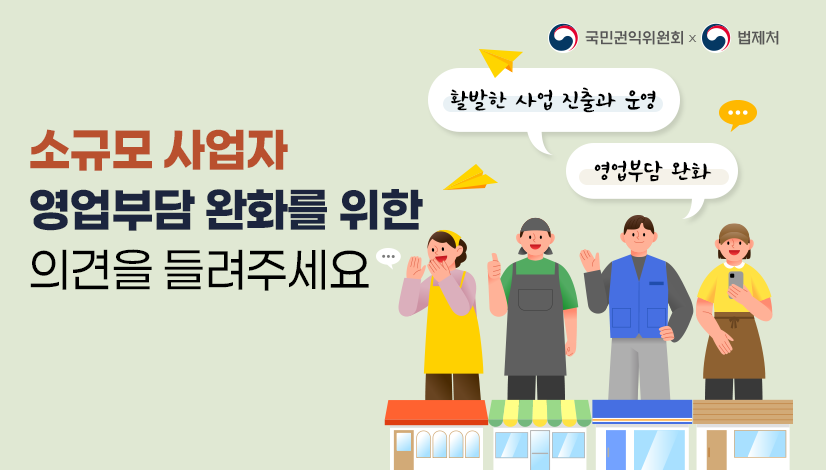 국민권익위원회 × 법제처

활발한 사업 진출과 운영

영업부담 완화

소규모 사업자
영업부담 완화를 위한
의견을 들려주세요